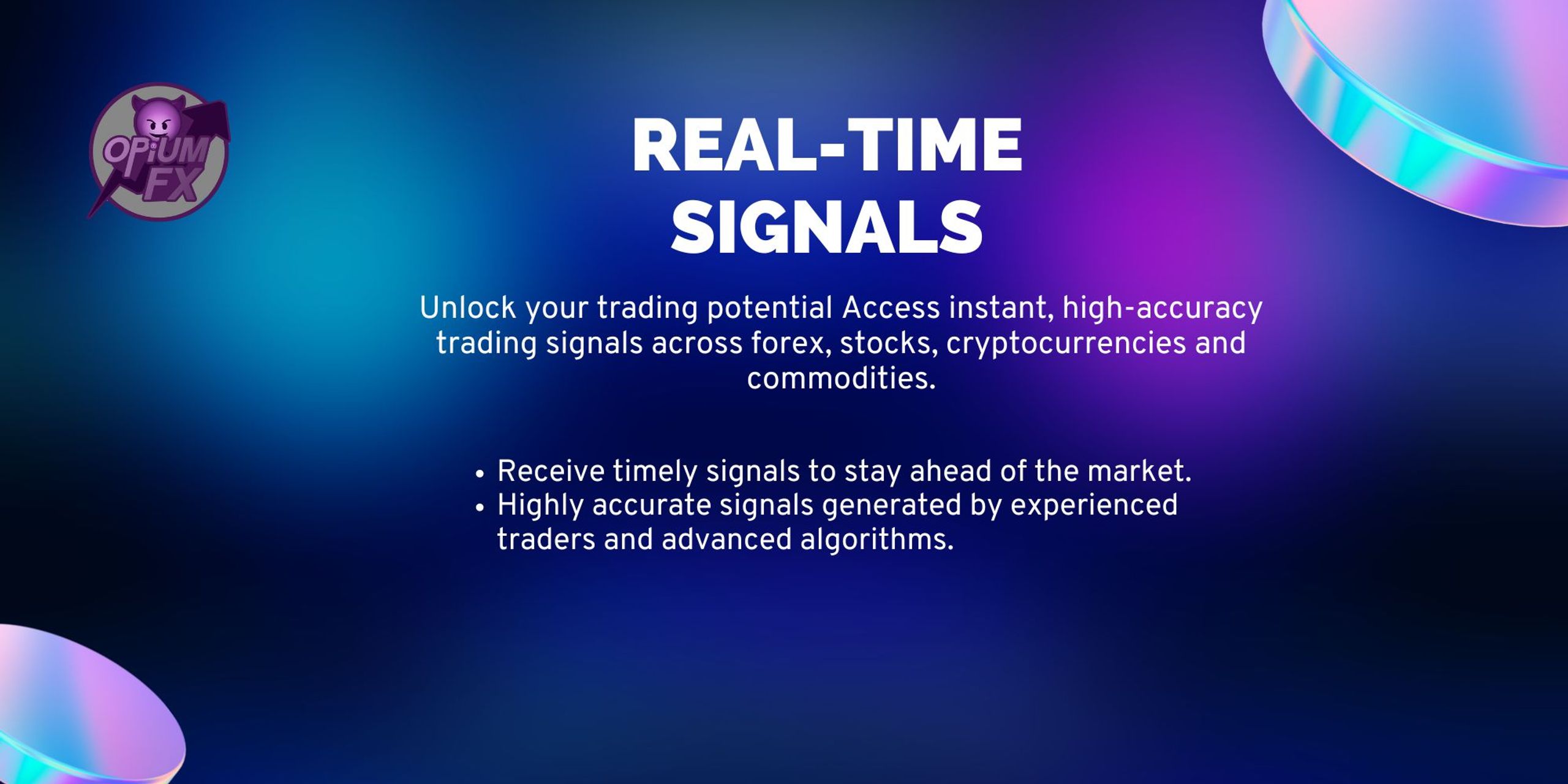 OPiUM
FX

REAL-TIME
SIGNALS

Unlock your trading potential Access instant, high-accuracy trading signals across forex, stocks, cryptocurrencies and commodities.

• Receive timely signals to stay ahead of the market.
• Highly accurate signals generated by experienced traders and advanced algorithms.